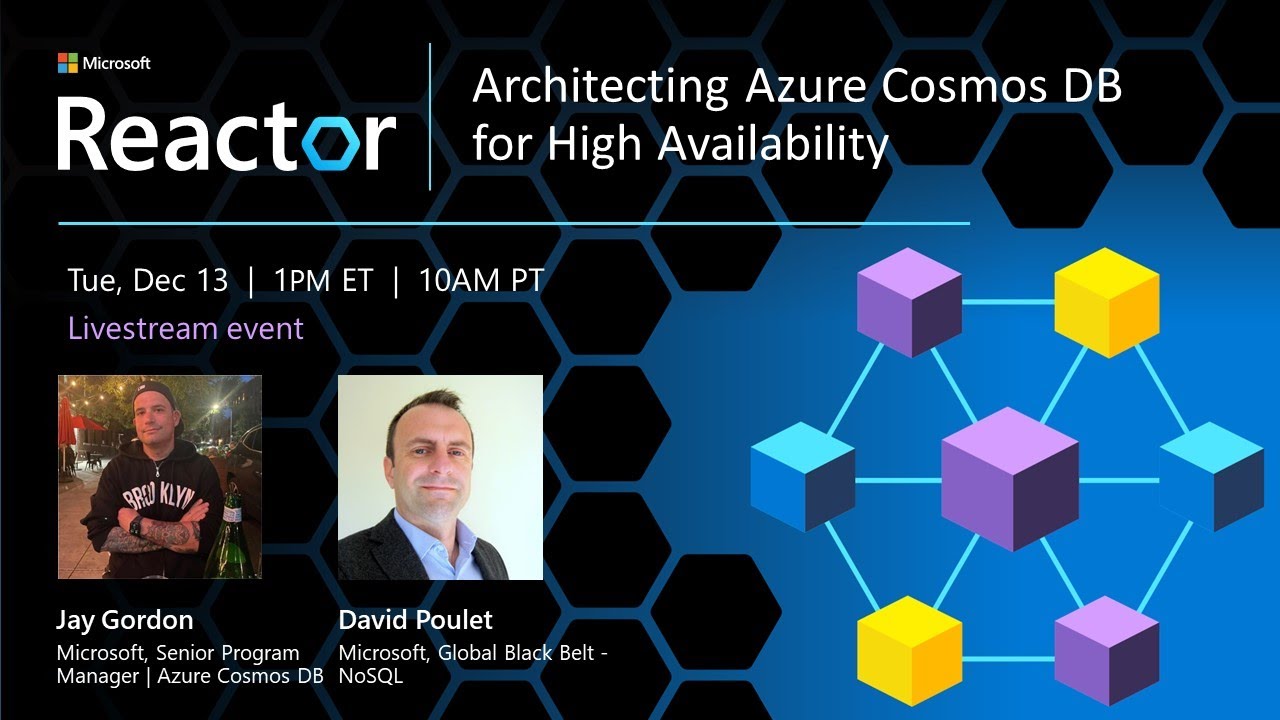 Microsoft
Reactor

Architecting Azure Cosmos DB for High Availability

Tue, Dec 13 | 1PM ET | 10AM PT
Livestream event

BROOKLYN

Jay Gordon
Microsoft, Senior Program Manager | Azure Cosmos DB

David Poulet
Microsoft, Global Black Belt - NoSQL